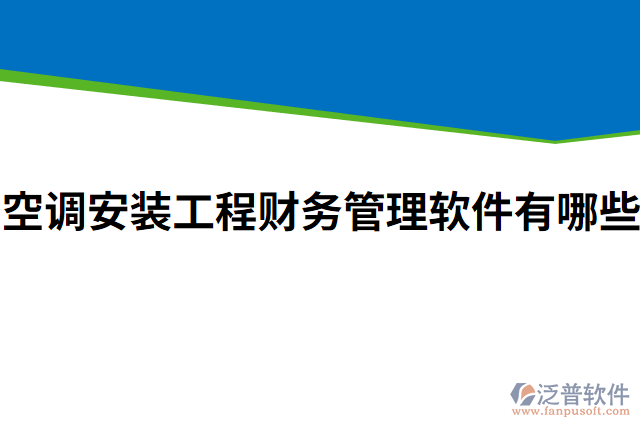 空调安装工程财务管理软件有哪些

泛普软件
www.fanpusoft.com